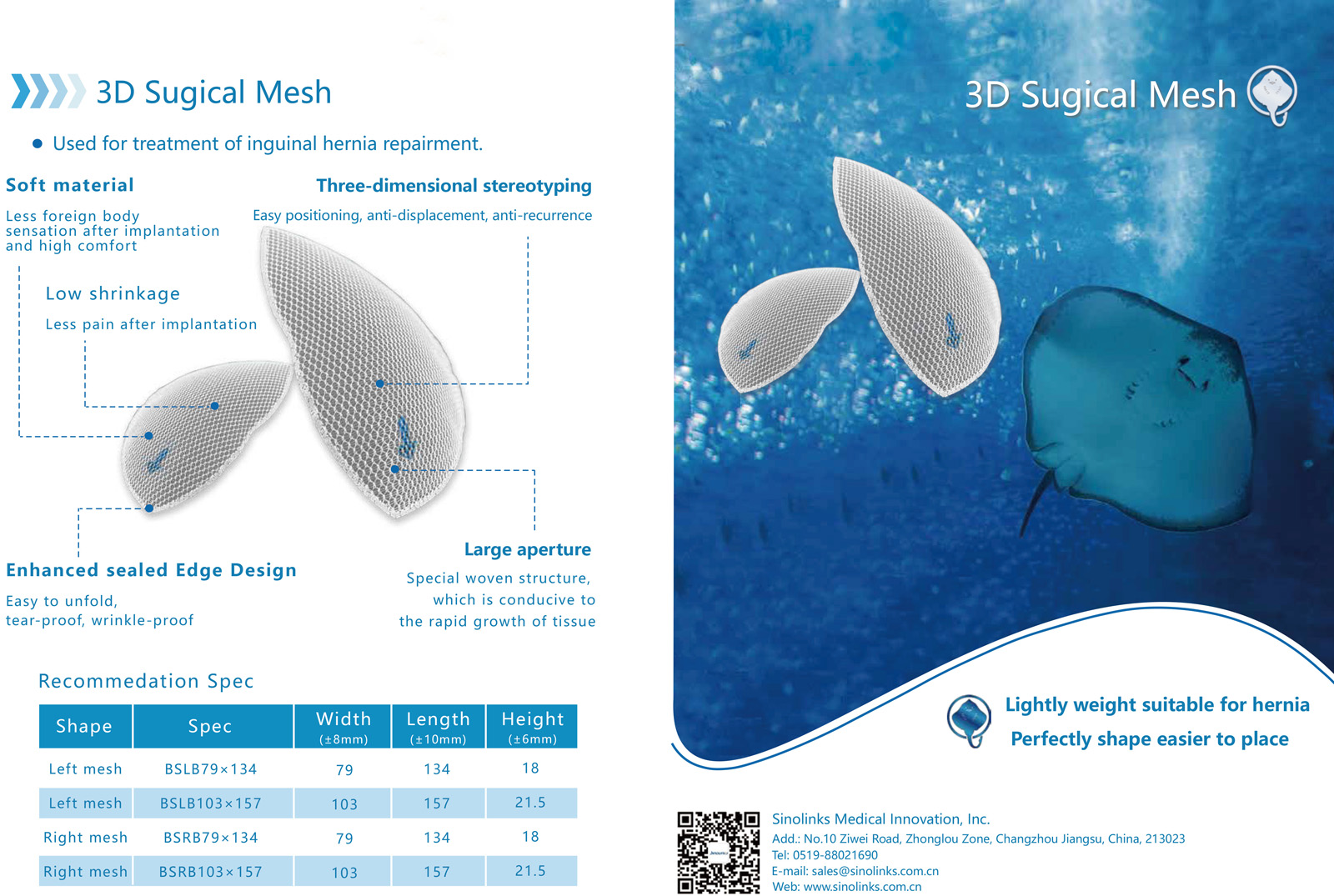 3D Sugical Mesh

● Used for treatment of inguinal hernia repairment.

Soft material

Less foreign body sensation after implantation and high comfort

Three-dimensional stereotyping

Easy positioning, anti-displacement, anti-recurrence

Low shrinkage

Less pain after implantation

Enhanced sealed Edge Design

Easy to unfold, tear-proof, wrinkle-proof

Large aperture

Special woven structure, which is conducive to the rapid growth of tissue

Recommedation Spec

| Shape | Spec | Width (±8mm) | Length (±10mm) | Height (±6mm) |
|---|---|---|---|---|
| Left mesh | BSLB79×134 | 79 | 134 | 18 |
| Left mesh | BSLB103×157 | 103 | 157 | 21.5 |
| Right mesh | BSRB79×134 | 79 | 134 | 18 |
| Right mesh | BSRB103×157 | 103 | 157 | 21.5 |

3D Sugical Mesh

Lightly weight suitable for hernia
Perfectly shape easier to place

Sinolinks Medical Innovation, Inc.
Add.: No.10 Ziwei Road, Zhonglou Zone, Changzhou Jiangsu, China, 213023
Tel: 0519-88021690
E-mail: sales@sinolinks.com.cn
Web: www.sinolinks.com.cn